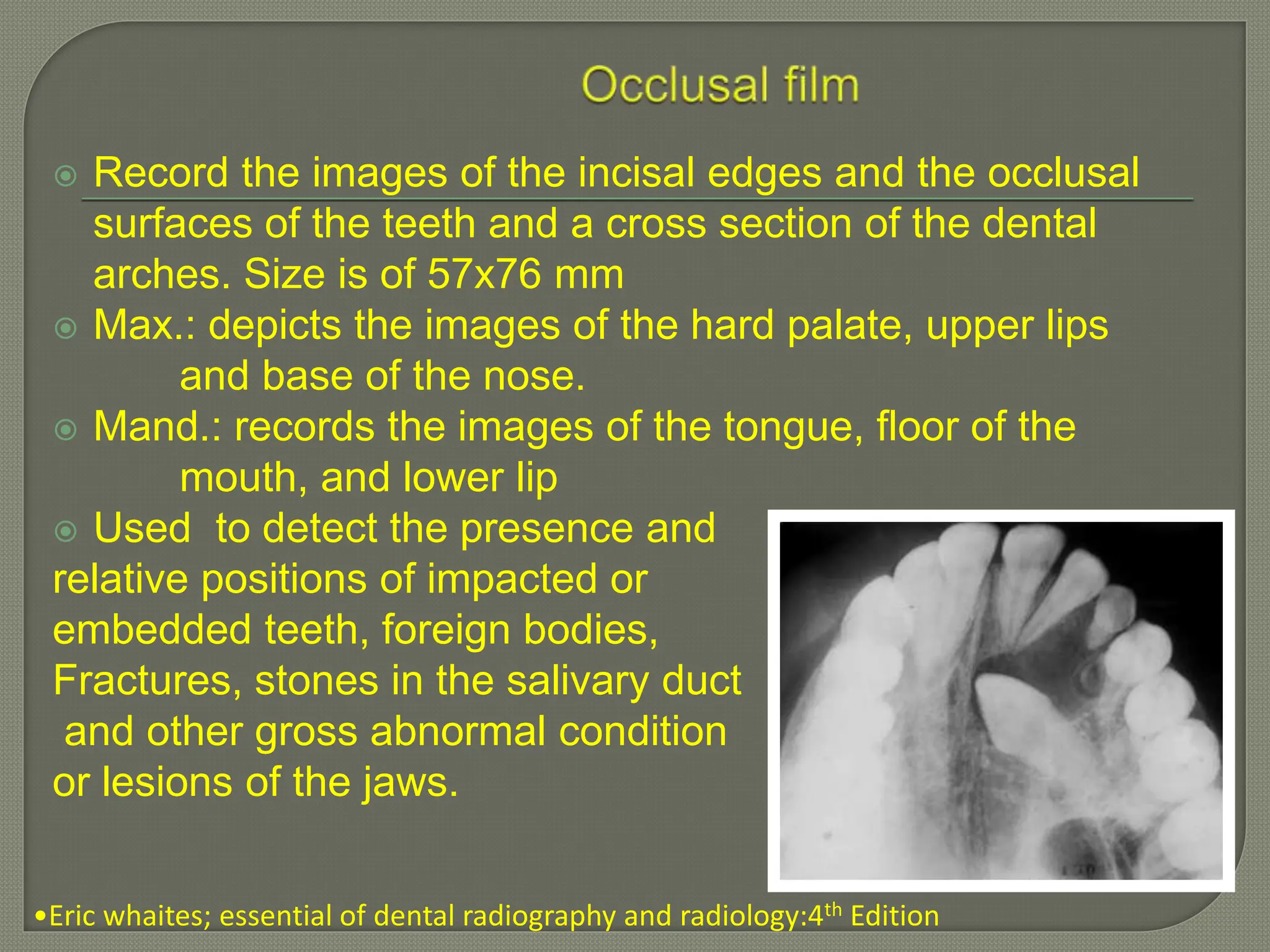 Occlusal film

Record the images of the incisal edges and the occlusal surfaces of the teeth and a cross section of the dental arches. Size is of 57x76 mm

Max.: depicts the images of the hard palate, upper lips and base of the nose.

Mand.: records the images of the tongue, floor of the mouth, and lower lip

Used to detect the presence and relative positions of impacted or embedded teeth, foreign bodies, Fractures, stones in the salivary duct and other gross abnormal condition or lesions of the jaws.

•Eric whaites; essential of dental radiography and radiology:4$^{th}$ Edition